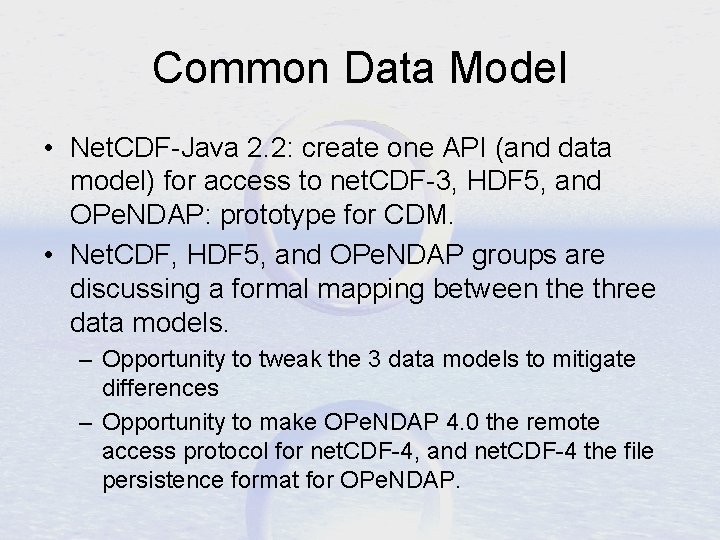 Common Data Model

• NetCDF-Java 2.2: create one API (and data model) for access to netCDF-3, HDF5, and OPeNDAP: prototype for CDM.
• NetCDF, HDF5, and OPeNDAP groups are discussing a formal mapping between the three data models.
– Opportunity to tweak the 3 data models to mitigate differences
– Opportunity to make OPeNDAP 4.0 the remote access protocol for netCDF-4, and netCDF-4 the file persistence format for OPeNDAP.